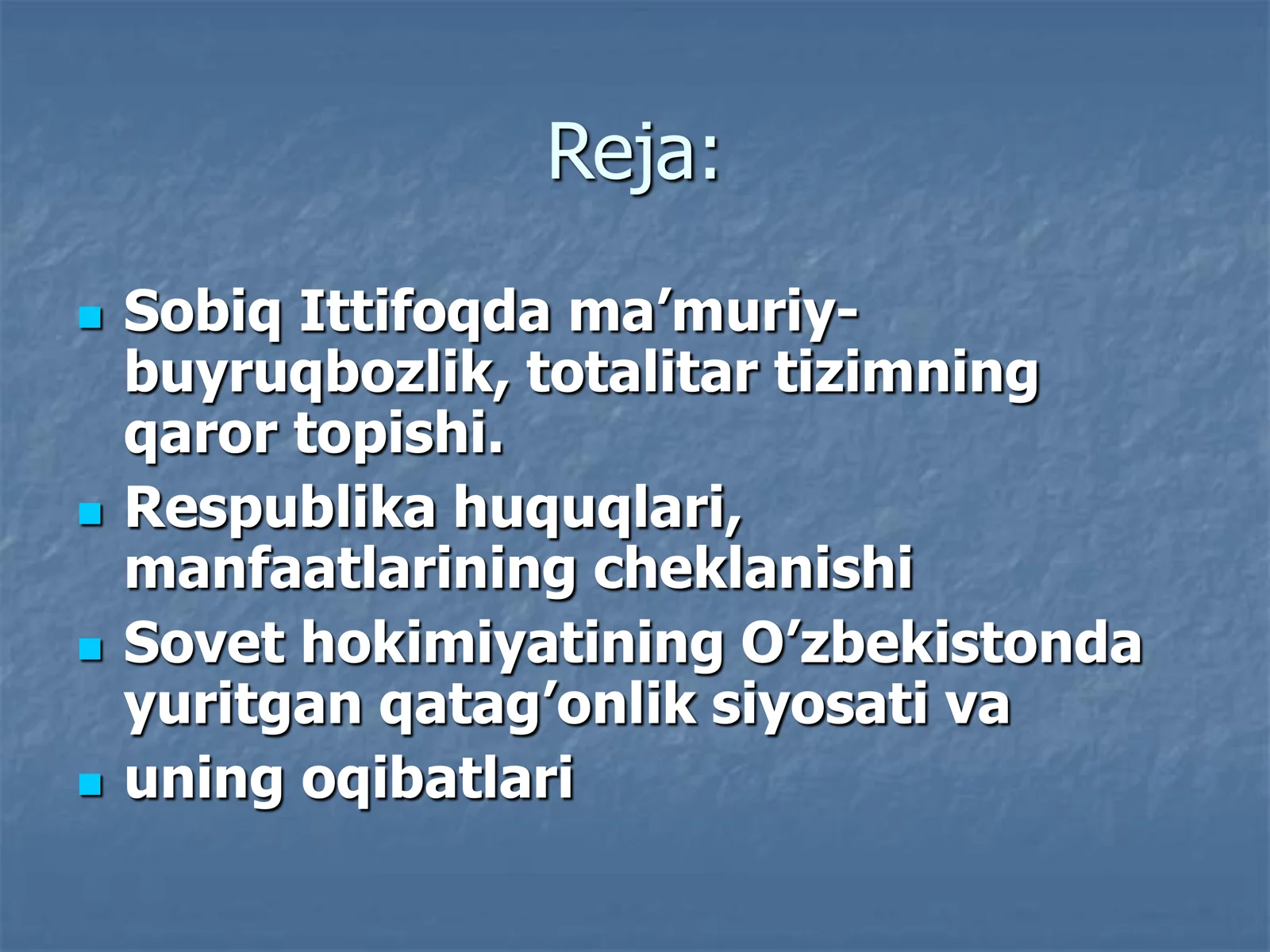 Reja:

Sobiq Ittifoqda ma’muriy-buyruqbozlik, totalitar tizimning qaror topishi.

Respublika huquqlari, manfaatlarining cheklanishi

Sovet hokimiyatining O’zbekistonda yuritgan qatag’onlik siyosati va

uning oqibatlari